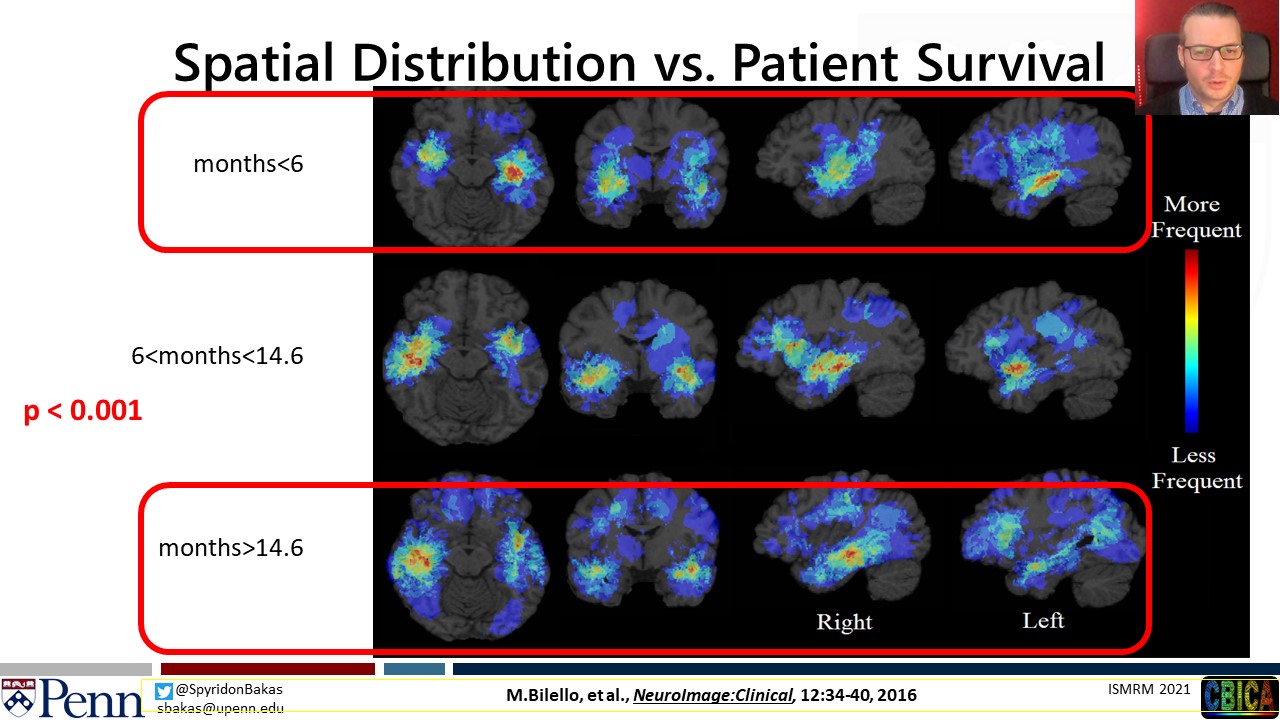 Spatial Distribution vs. Patient Survival

months<6

6<months<14.6

p < 0.001

months>14.6

More Frequent

Less Frequent

Right

Left

Penn

@SpyridonBakas
sbakas@upenn.edu

M.Bilello, et al., NeuroImage:Clinical, 12:34-40, 2016

ISMRM 2021

CBICA